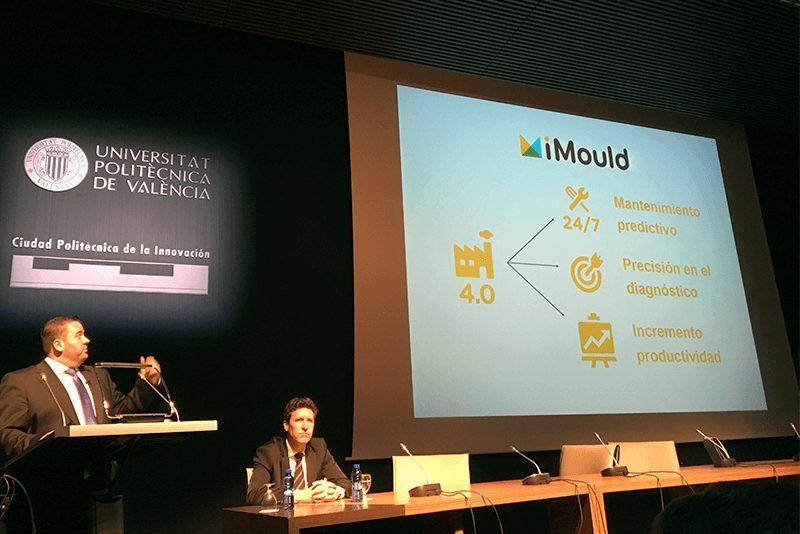 UNIVERSITAT POLITÈCNICA DE VALÈNCIA

Ciudad Politécnica de la Innovación

iMould

4.0

24/7 Mantenimiento predictivo

Precisión en el diagnóstico

Incremento productividad